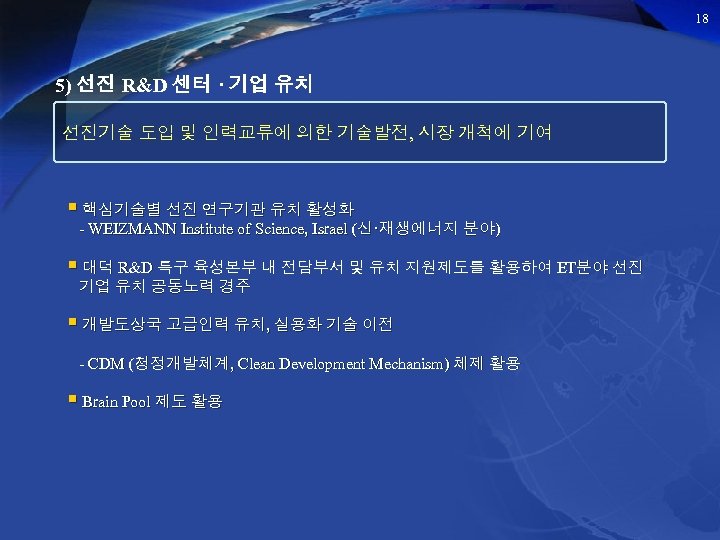 18

5) 선진 R&D 센터 · 기업 유치

선진기술 도입 및 인력교류에 의한 기술발전, 시장 개척에 기여

▪ 핵심기술별 선진 연구기관 유치 활성화
- WEIZMANN Institute of Science, Israel (신·재생에너지 분야)

▪ 대덕 R&D 특구 육성본부 내 전담부서 및 유치 지원제도를 활용하여 ET분야 선진 기업 유치 공동노력 경주

▪ 개발도상국 고급인력 유치, 실용화 기술 이전

- CDM (청정개발체계, Clean Development Mechanism) 체제 활용

▪ Brain Pool 제도 활용